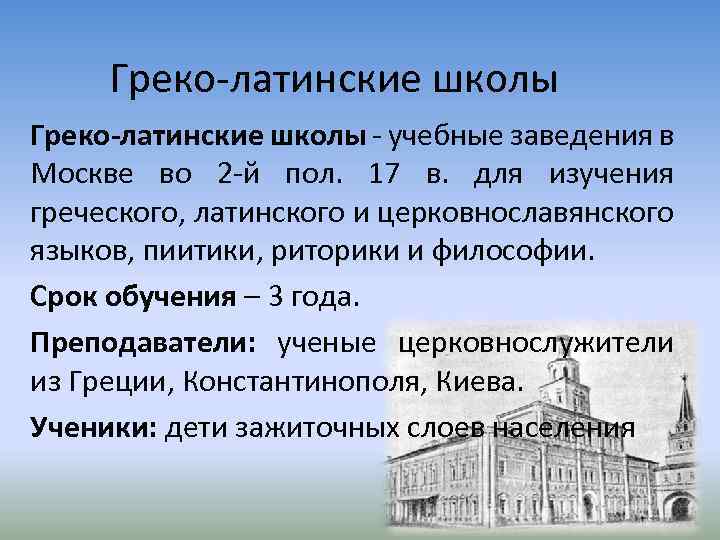 Греко-латинские школы

Греко-латинские школы - учебные заведения в Москве во 2-й пол. 17 в. для изучения греческого, латинского и церковнославянского языков, пиитики, риторики и философии.

Срок обучения – 3 года.

Преподаватели: ученые церковнослужители из Греции, Константинополя, Киева.

Ученики: дети зажиточных слоев населения